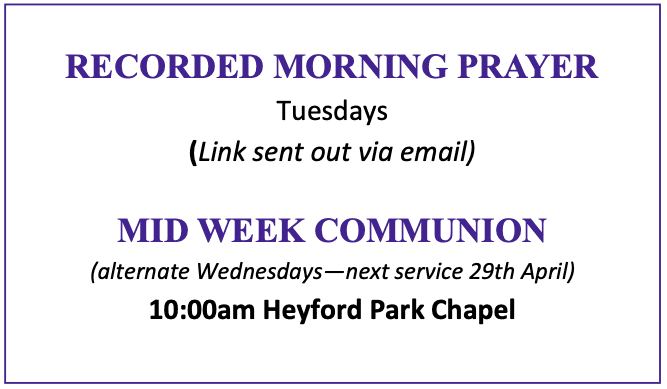 RECORDED MORNING PRAYER

Tuesdays

(Link sent out via email)

MID WEEK COMMUNION

(alternate Wednesdays—next service 29th April)

10:00am Heyford Park Chapel